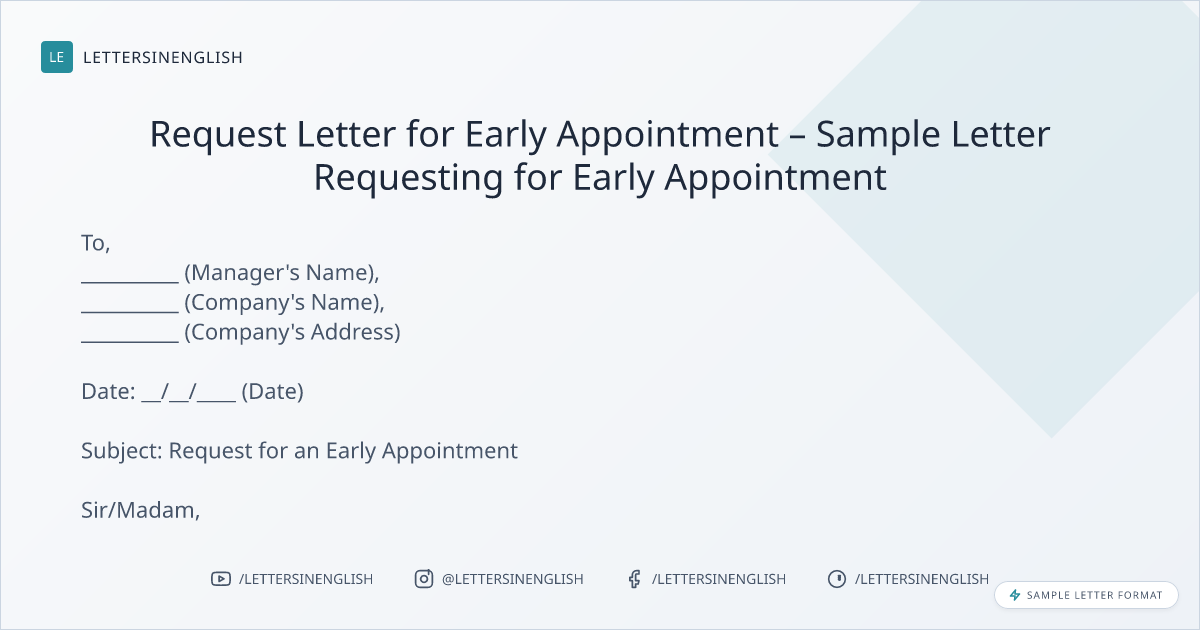 LE LETTERSINENGLISH

Request Letter for Early Appointment – Sample Letter Requesting for Early Appointment

To,
__________ (Manager's Name),
__________ (Company's Name),
__________ (Company's Address)

Date: __/__/____ (Date)

Subject: Request for an Early Appointment

Sir/Madam,

/LETTERSINENGLISH @LETTERSINENGLISH /LETTERSINENGLISH /LETTERSINENGLISH

SAMPLE LETTER FORMAT